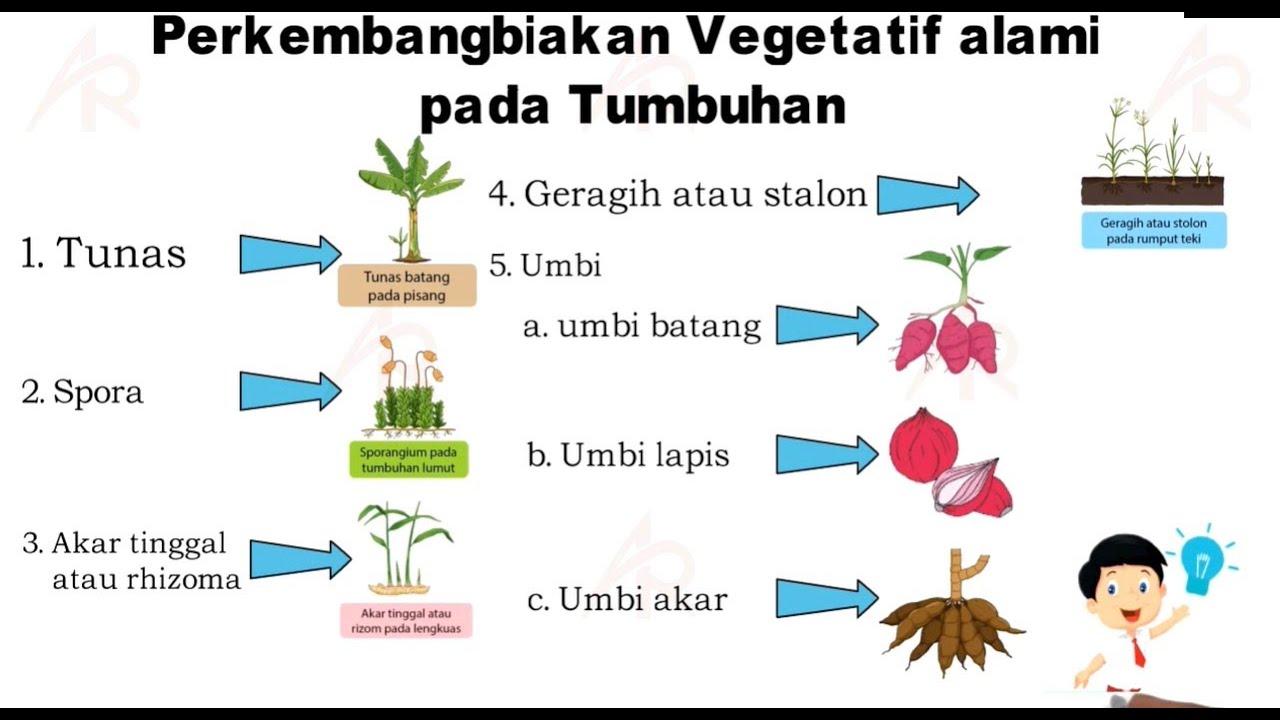 Perkembangbiakan Vegetatif alami pada Tumbuhan

1. Tunas

Tunas batang pada pisang

2. Spora

Sporangium pada tumbuhan lumut

3. Akar tinggal atau rhizoma

Akar tinggal atau rizom pada lengkuas

4. Geragih atau stalon

Geragih atau stolon pada rumput teki

5. Umbi

a. umbi batang

b. Umbi lapis

c. Umbi akar